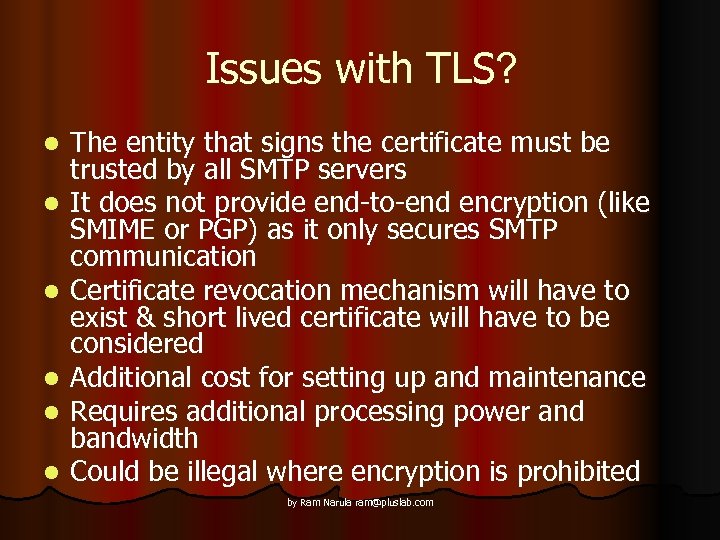 Issues with TLS?

- The entity that signs the certificate must be trusted by all SMTP servers
- It does not provide end-to-end encryption (like SMIME or PGP) as it only secures SMTP communication
- Certificate revocation mechanism will have to exist & short lived certificate will have to be considered
- Additional cost for setting up and maintenance
- Requires additional processing power and bandwidth
- Could be illegal where encryption is prohibited

by Ram Narula ram@pluslab.com